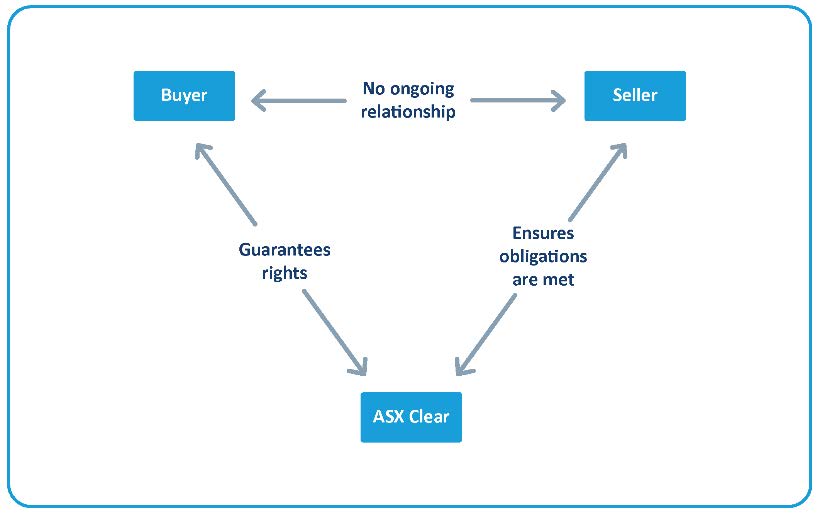 Buyer

No ongoing relationship

Seller

Guarantees rights

Ensures obligations are met

ASX Clear